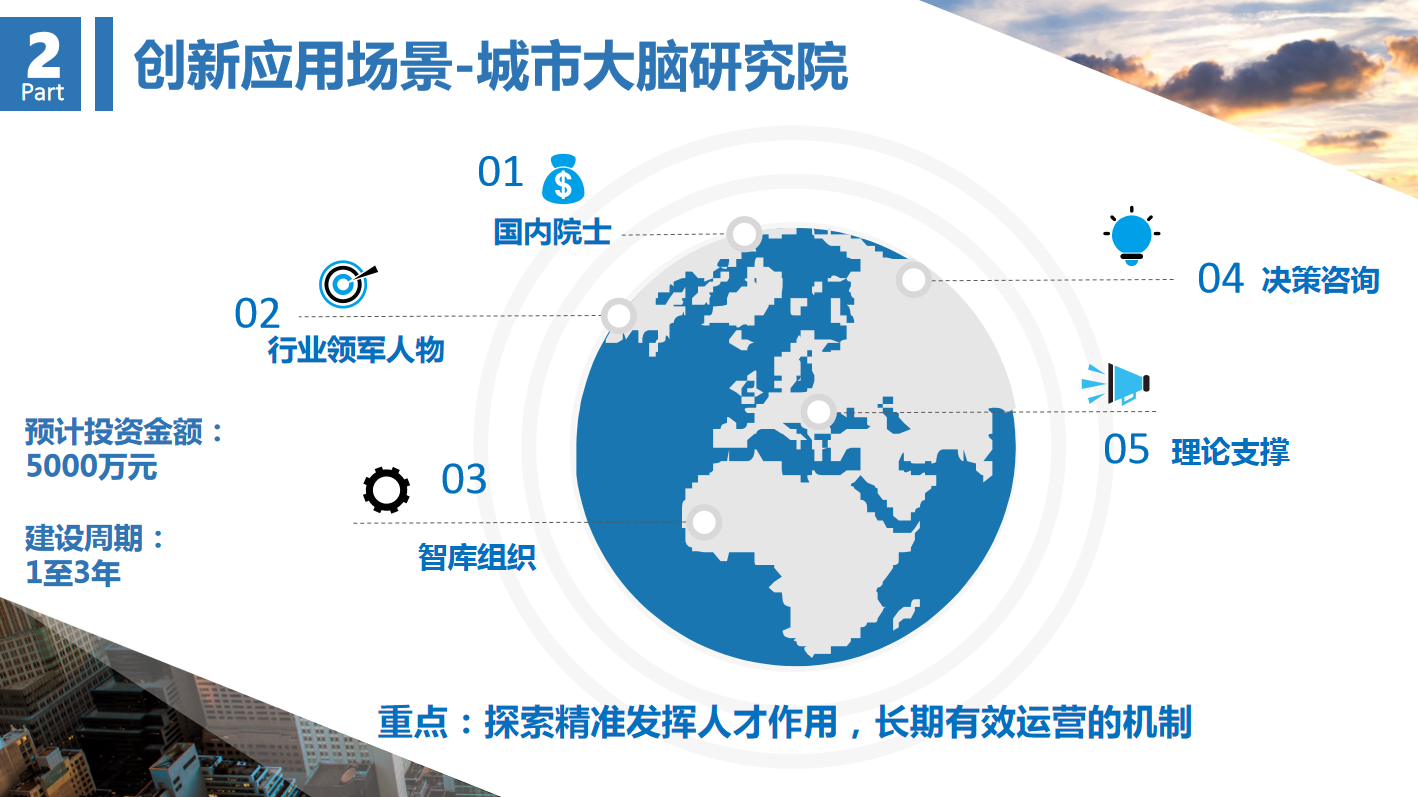 2
Part

创新应用场景-城市大脑研究院

01
国内院士

02
行业领军人物

03
智库组织

04 决策咨询

05 理论支撑

预计投资金额：
5000万元

建设周期：
1至3年

重点：探索精准发挥人才作用，长期有效运营的机制